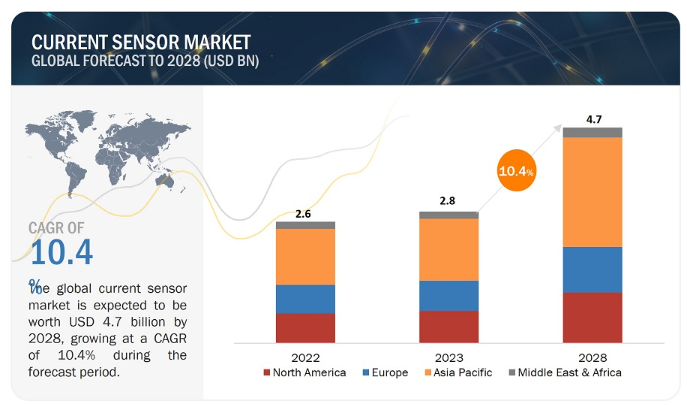 CURRENT SENSOR MARKET
GLOBAL FORECAST TO 2028 (USD BN)

CAGR OF
10.4
%

The global current sensor market is expected to be worth USD 4.7 billion by 2028, growing at a CAGR of 10.4% during the forecast period.

2.6
2.8
10.4%
4.7

2022
2023
2028

North America
Europe
Asia Pacific
Middle East & Africa